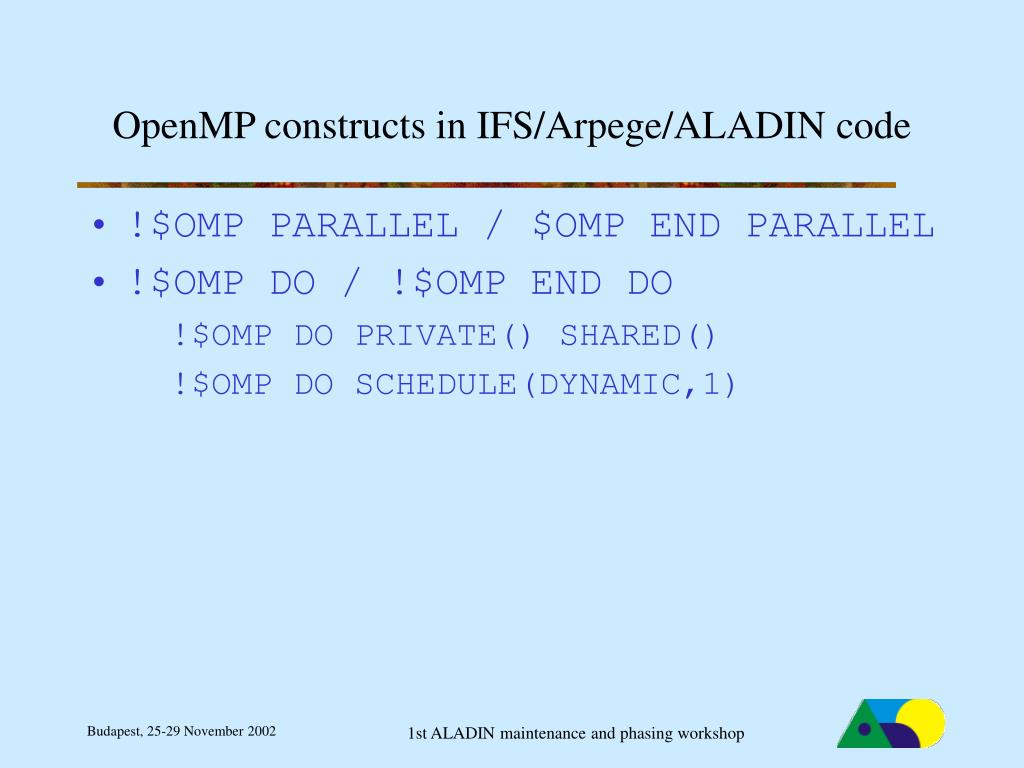 OpenMP constructs in IFS/Arpege/ALADIN code

• !$OMP PARALLEL / $OMP END PARALLEL
• !$OMP DO / !$OMP END DO

!$OMP DO PRIVATE() SHARED()

!$OMP DO SCHEDULE(DYNAMIC,1)

Budapest, 25-29 November 2002

1st ALADIN maintenance and phasing workshop